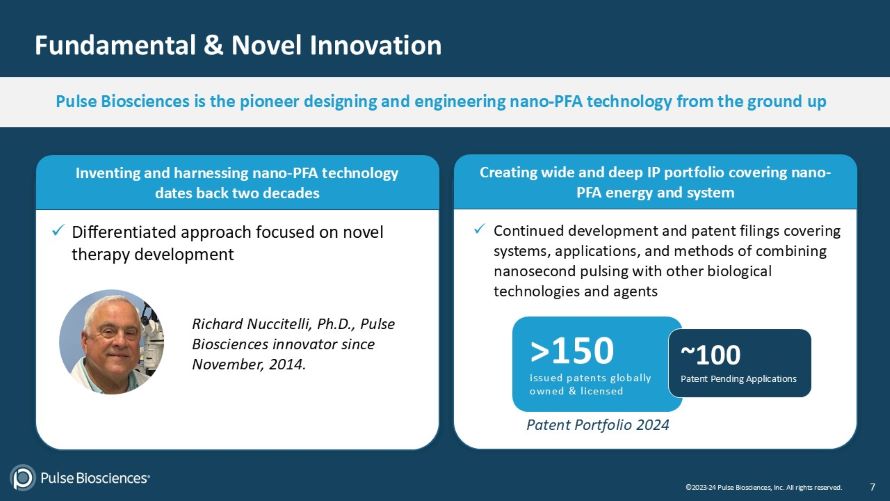 Fundamental & Novel Innovation

Pulse Biosciences is the pioneer designing and engineering nano-PFA technology from the ground up

Inventing and harnessing nano-PFA technology dates back two decades

✓ Differentiated approach focused on novel therapy development

Richard Nuccitelli, Ph.D., Pulse Biosciences innovator since November, 2014.

Creating wide and deep IP portfolio covering nano-PFA energy and system

✓ Continued development and patent filings covering systems, applications, and methods of combining nanosecond pulsing with other biological technologies and agents

>150
Issued patents globally owned & licensed

~100
Patent Pending Applications

Patent Portfolio 2024

Pulse Biosciences®

©2023-24 Pulse Biosciences, Inc. All rights reserved.

7